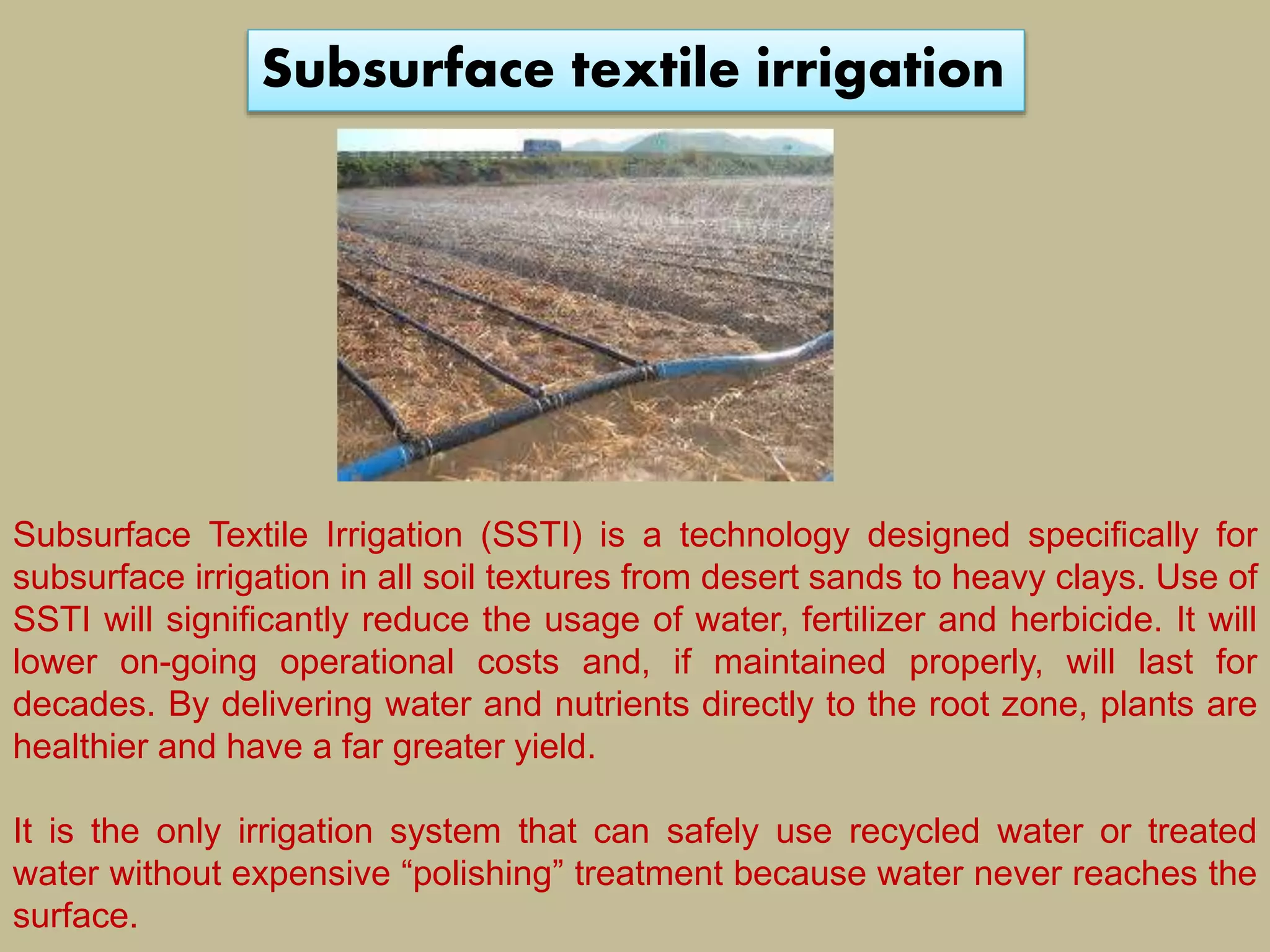 Subsurface textile irrigation

Subsurface Textile Irrigation (SSTI) is a technology designed specifically for subsurface irrigation in all soil textures from desert sands to heavy clays. Use of SSTI will significantly reduce the usage of water, fertilizer and herbicide. It will lower on-going operational costs and, if maintained properly, will last for decades. By delivering water and nutrients directly to the root zone, plants are healthier and have a far greater yield.

It is the only irrigation system that can safely use recycled water or treated water without expensive “polishing” treatment because water never reaches the surface.